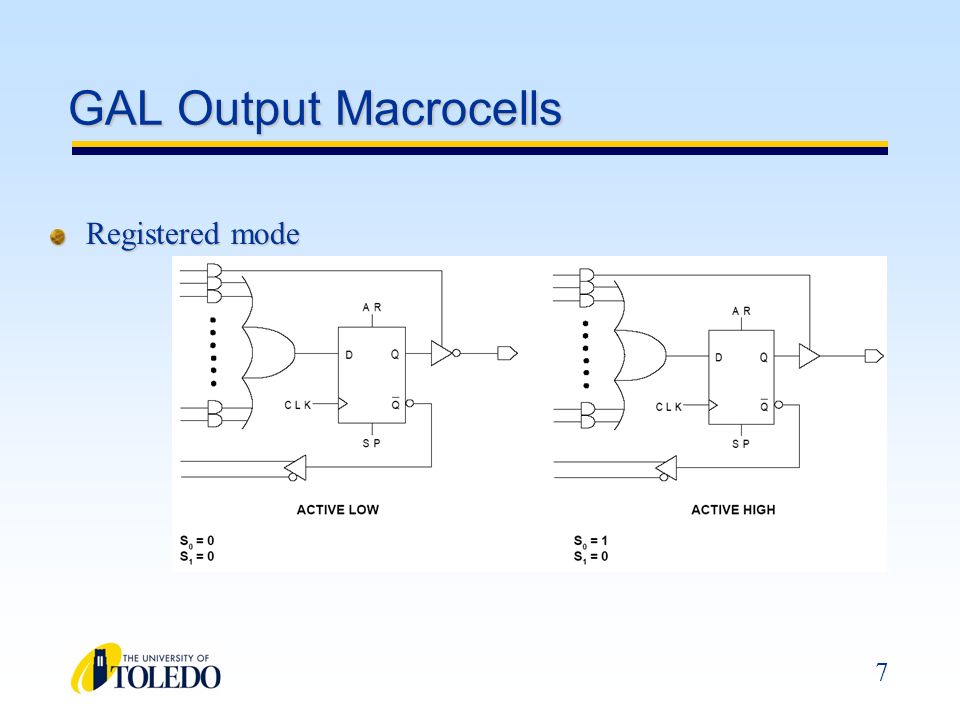 GAL Output Macrocells

Registered mode

A R
D
Q
C L K
$\overline{Q}$
S P

ACTIVE LOW

$S_0 = 0$
$S_1 = 0$

A R
D
Q
C L K
$\overline{Q}$
S P

ACTIVE HIGH

$S_0 = 1$
$S_1 = 0$

THE UNIVERSITY OF TOLEDO

7